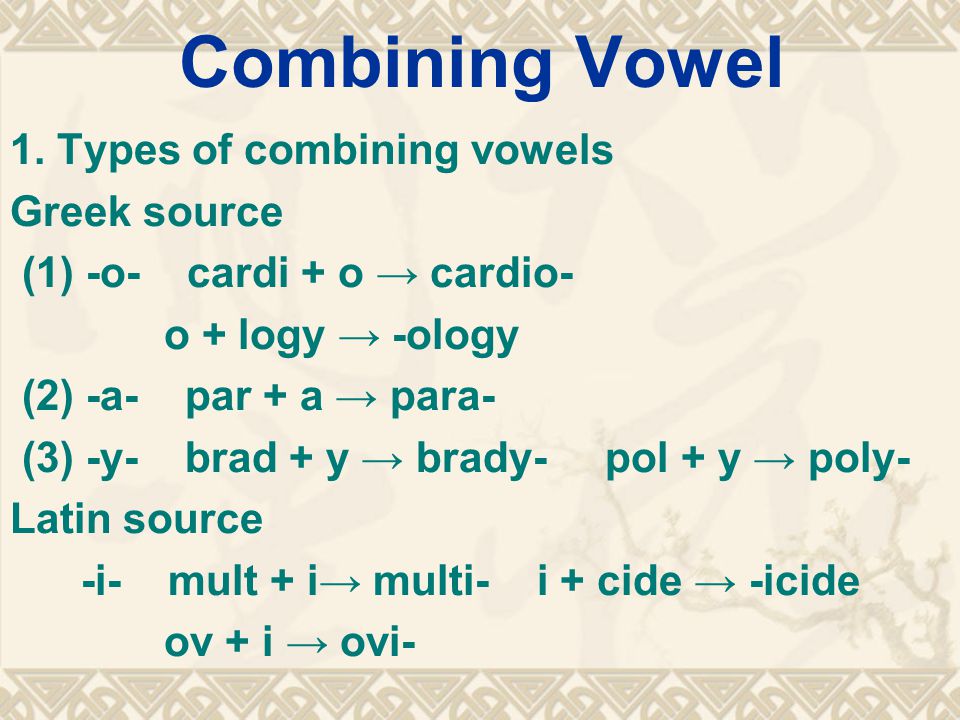 Combining Vowel

1. Types of combining vowels

Greek source

(1) -o- cardi + o → cardio-

o + logy → -ology

(2) -a- par + a → para-

(3) -y- brad + y → brady- pol + y → poly-

Latin source

-i- mult + i→ multi- i + cide → -icide

ov + i → ovi-